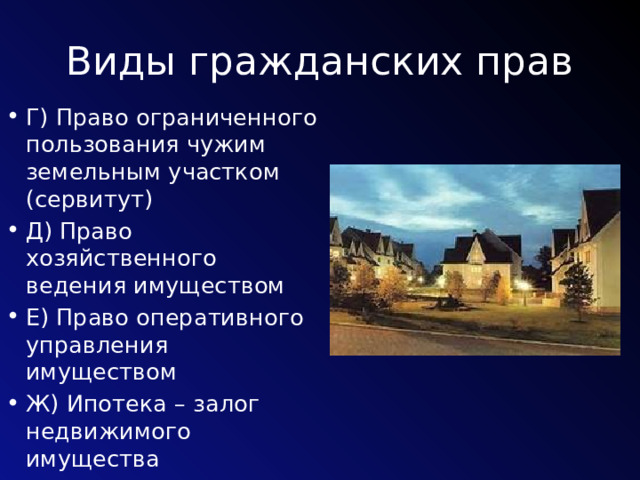 Виды гражданских прав

• Г) Право ограниченного пользования чужим земельным участком (сервитут)
• Д) Право хозяйственного ведения имуществом
• Е) Право оперативного управления имуществом
• Ж) Ипотека – залог недвижимого имущества